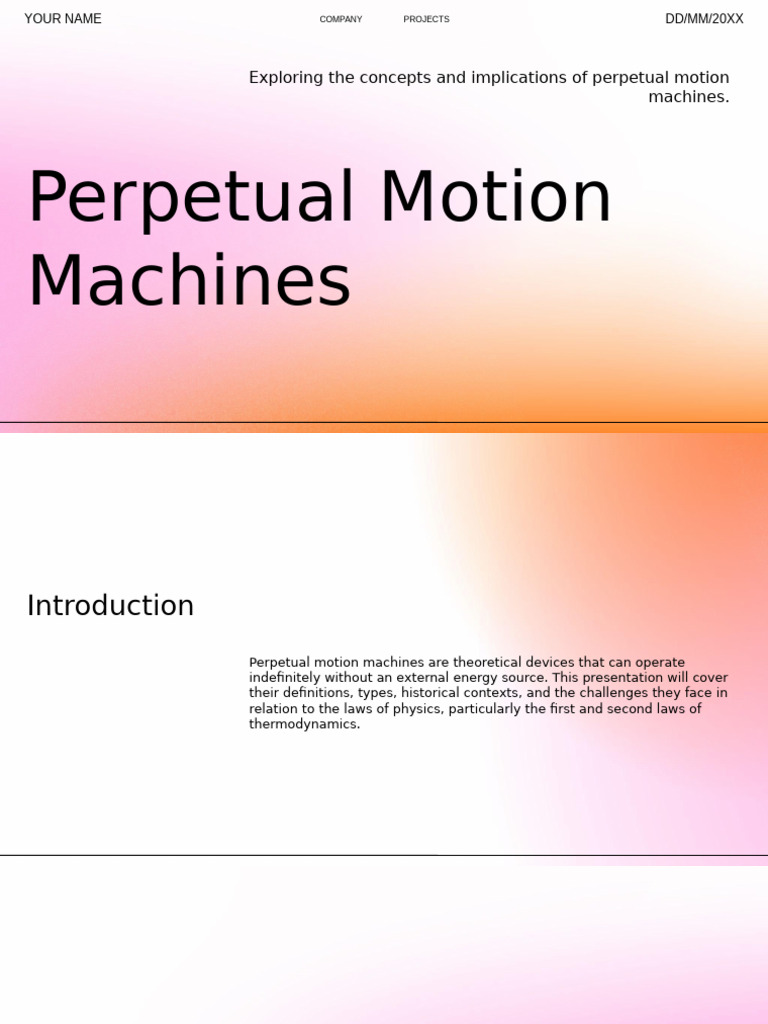 YOUR NAME

COMPANY

PROJECTS

DD/MM/20XX

Exploring the concepts and implications of perpetual motion machines.

Perpetual Motion Machines

Introduction

Perpetual motion machines are theoretical devices that can operate indefinitely without an external energy source. This presentation will cover their definitions, types, historical contexts, and the challenges they face in relation to the laws of physics, particularly the first and second laws of thermodynamics.